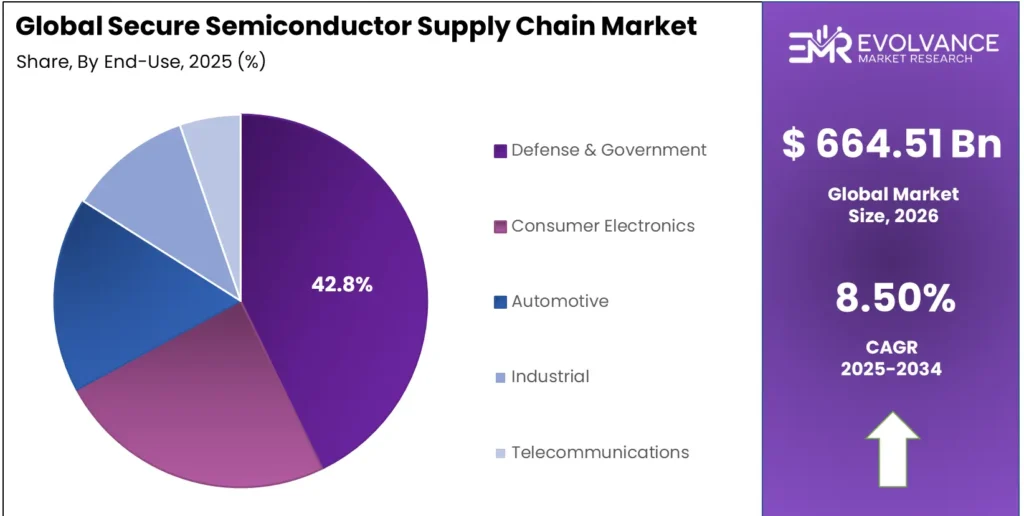 Global Secure Semiconductor Supply Chain Market
Share, By End-Use, 2025 (%)

42.8%

Defense & Government
Consumer Electronics
Automotive
Industrial
Telecommunications

EMR EVOLVANCE MARKET RESEARCH

$ 664.51 Bn
Global Market Size, 2026

8.50%
CAGR 2025-2034